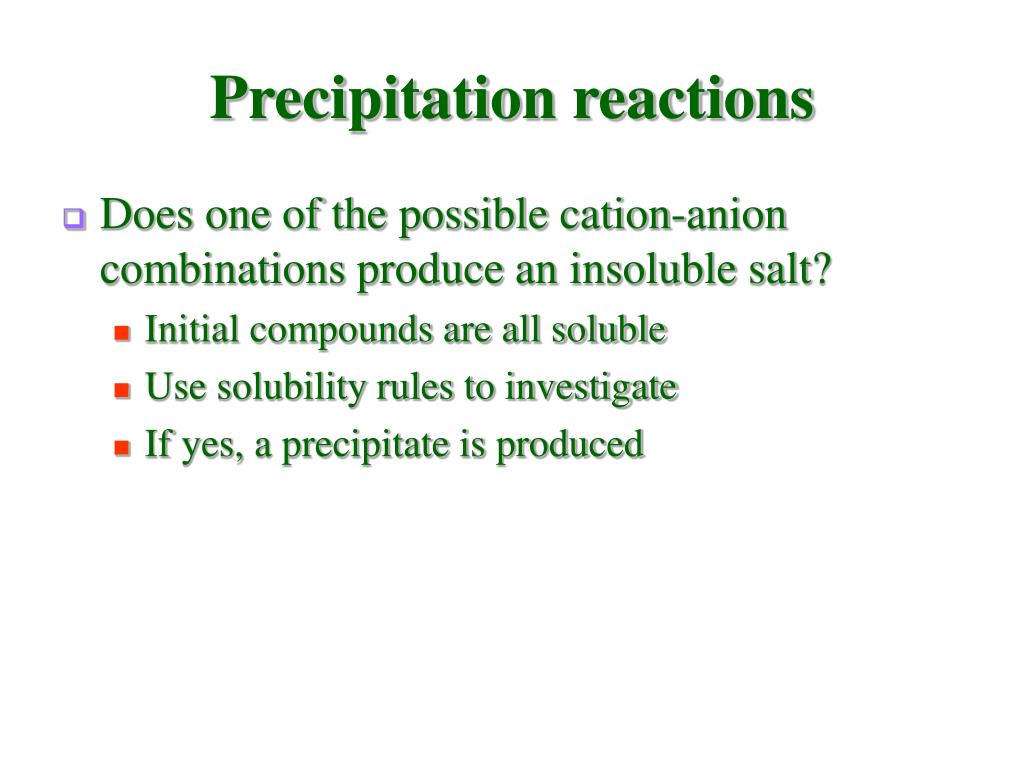 Precipitation reactions

Does one of the possible cation-anion combinations produce an insoluble salt?

Initial compounds are all soluble

Use solubility rules to investigate

If yes, a precipitate is produced